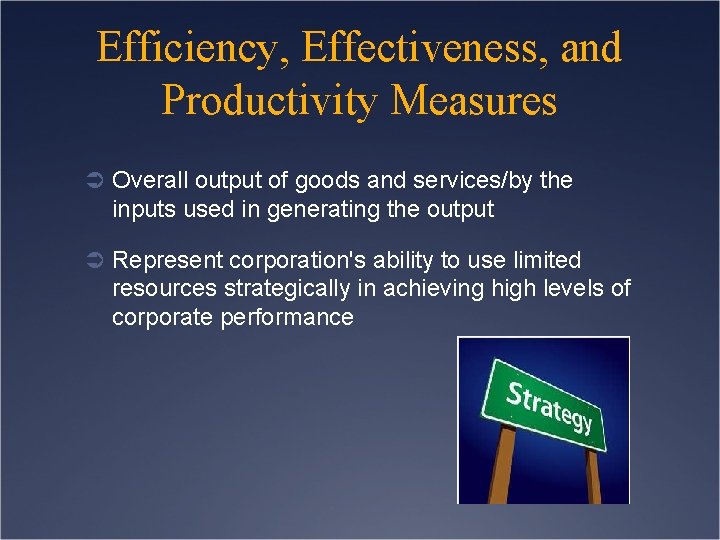 Efficiency, Effectiveness, and Productivity Measures

➲ Overall output of goods and services/by the inputs used in generating the output

➲ Represent corporation's ability to use limited resources strategically in achieving high levels of corporate performance

Strategy